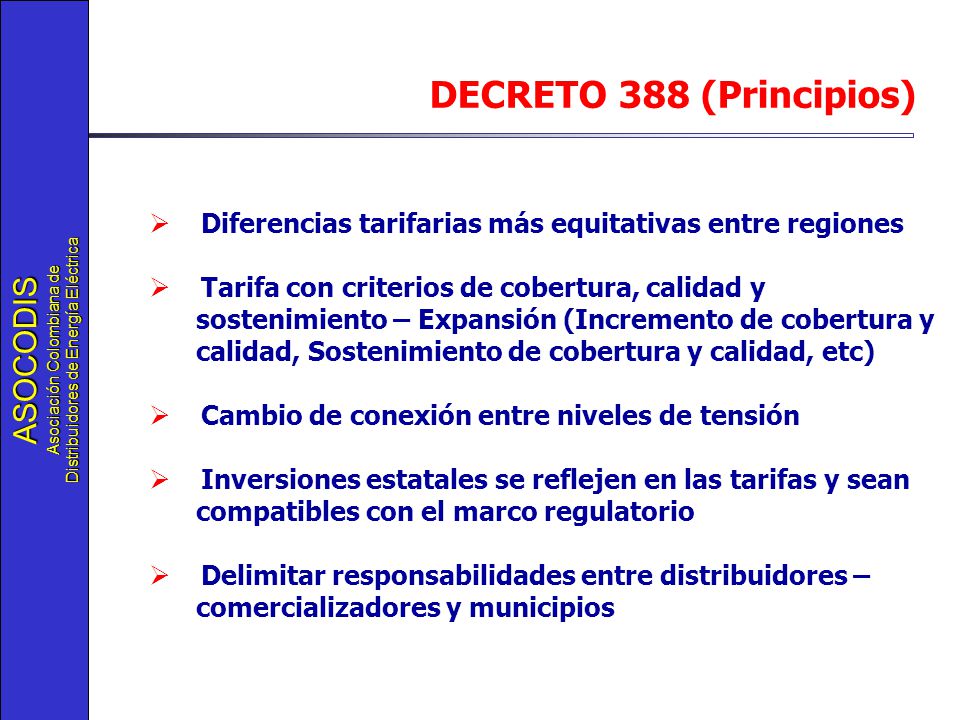 ASOCODIS
Asociación Colombiana de Distribuidores de Energía Eléctrica

DECRETO 388 (Principios)

➢ Diferencias tarifarias más equitativas entre regiones

➢ Tarifa con criterios de cobertura, calidad y sostenimiento – Expansión (Incremento de cobertura y calidad, Sostenimiento de cobertura y calidad, etc)

➢ Cambio de conexión entre niveles de tensión

➢ Inversiones estatales se reflejen en las tarifas y sean compatibles con el marco regulatorio

➢ Delimitar responsabilidades entre distribuidores – comercializadores y municipios